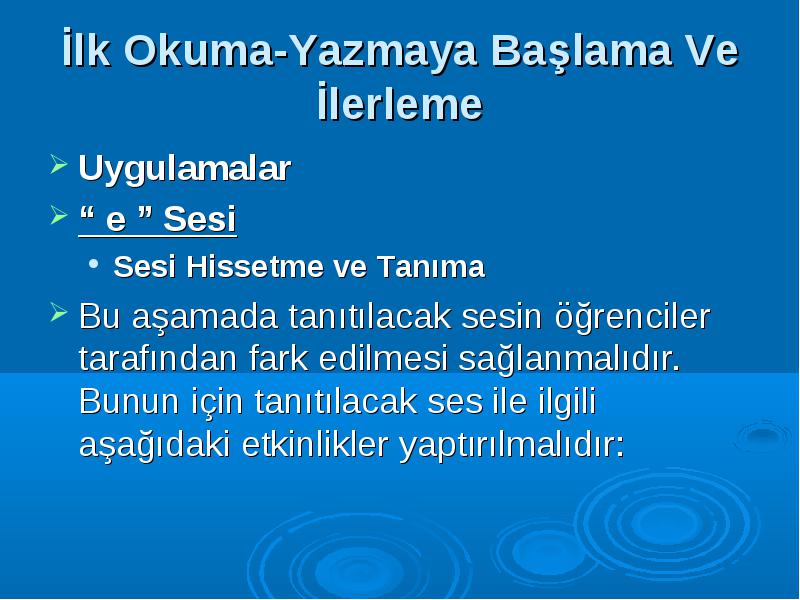 İlk Okuma-Yazmaya Başlama Ve İlerleme

Uygulamalar

“ e ” Sesi

Sesi Hissetme ve Tanıma

Bu aşamada tanıtılacak sesin öğrenciler tarafından fark edilmesi sağlanmalıdır. Bunun için tanıtılacak ses ile ilgili aşağıdaki etkinlikler yaptırılmalıdır: